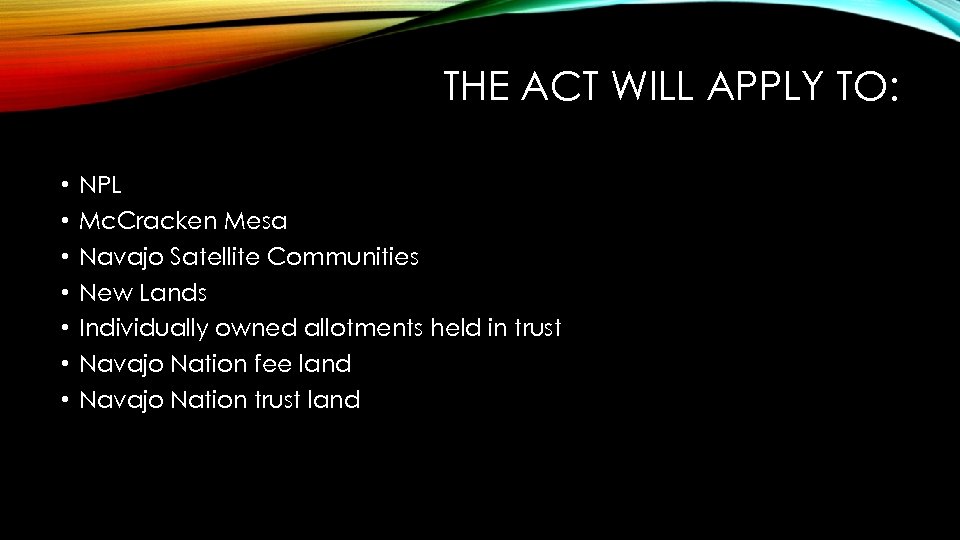 THE ACT WILL APPLY TO:

• NPL
• McCracken Mesa
• Navajo Satellite Communities
• New Lands
• Individually owned allotments held in trust
• Navajo Nation fee land
• Navajo Nation trust land